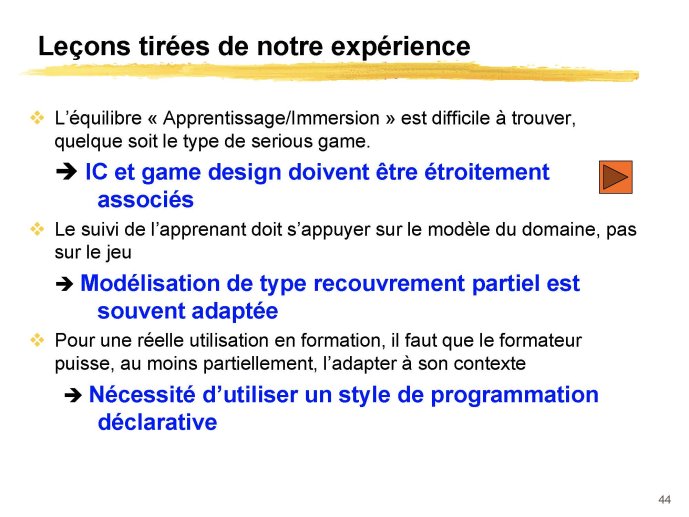 Leçons tirées de notre expérience

❖ L'équilibre « Apprentissage/Immersion » est difficile à trouver, quelque soit le type de serious game.

➔ IC et game design doivent être étroitement associés

❖ Le suivi de l'apprenant doit s'appuyer sur le modèle du domaine, pas sur le jeu

➔ Modélisation de type recouvrement partiel est souvent adaptée

❖ Pour une réelle utilisation en formation, il faut que le formateur puisse, au moins partiellement, l'adapter à son contexte

➔ Nécessité d'utiliser un style de programmation déclarative

44